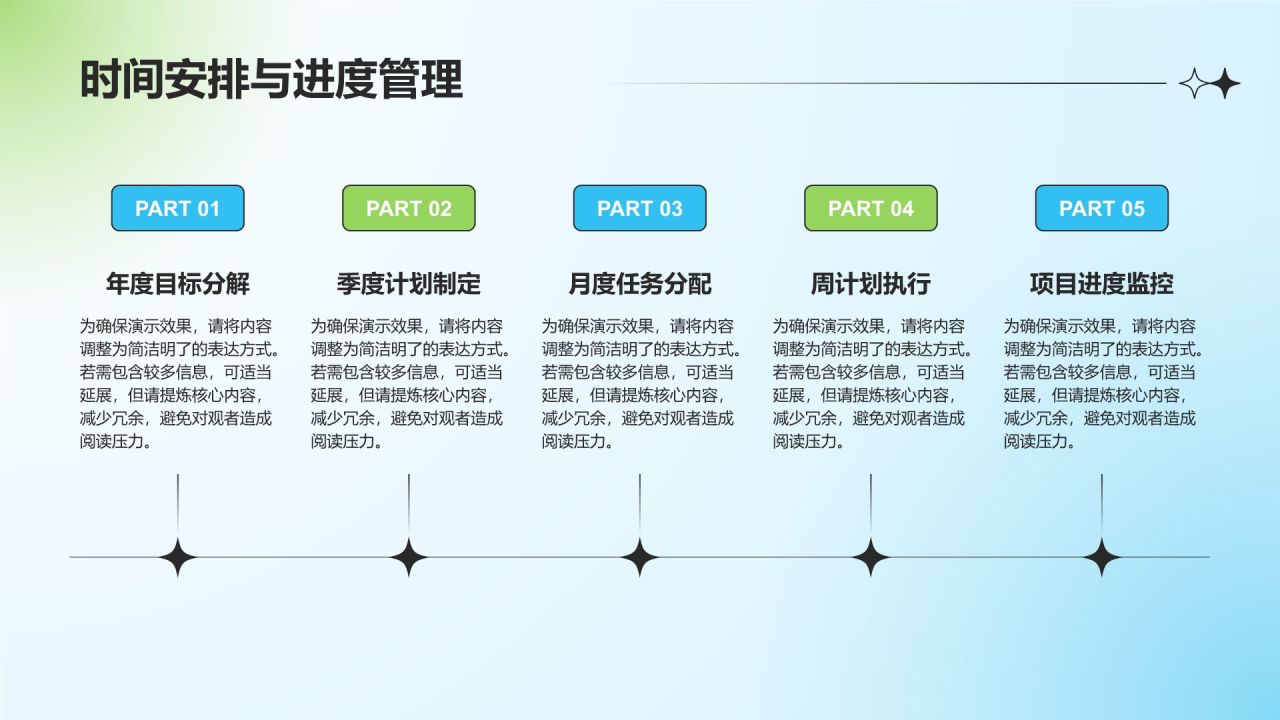 时间安排与进度管理

PART 01

年度目标分解

为确保演示效果，请将内容调整为简洁明了的表达方式。若需包含较多信息，可适当延展，但请提炼核心内容，减少冗余，避免对观者造成阅读压力。

PART 02

季度计划制定

为确保演示效果，请将内容调整为简洁明了的表达方式。若需包含较多信息，可适当延展，但请提炼核心内容，减少冗余，避免对观者造成阅读压力。

PART 03

月度任务分配

为确保演示效果，请将内容调整为简洁明了的表达方式。若需包含较多信息，可适当延展，但请提炼核心内容，减少冗余，避免对观者造成阅读压力。

PART 04

周计划执行

为确保演示效果，请将内容调整为简洁明了的表达方式。若需包含较多信息，可适当延展，但请提炼核心内容，减少冗余，避免对观者造成阅读压力。

PART 05

项目进度监控

为确保演示效果，请将内容调整为简洁明了的表达方式。若需包含较多信息，可适当延展，但请提炼核心内容，减少冗余，避免对观者造成阅读压力。